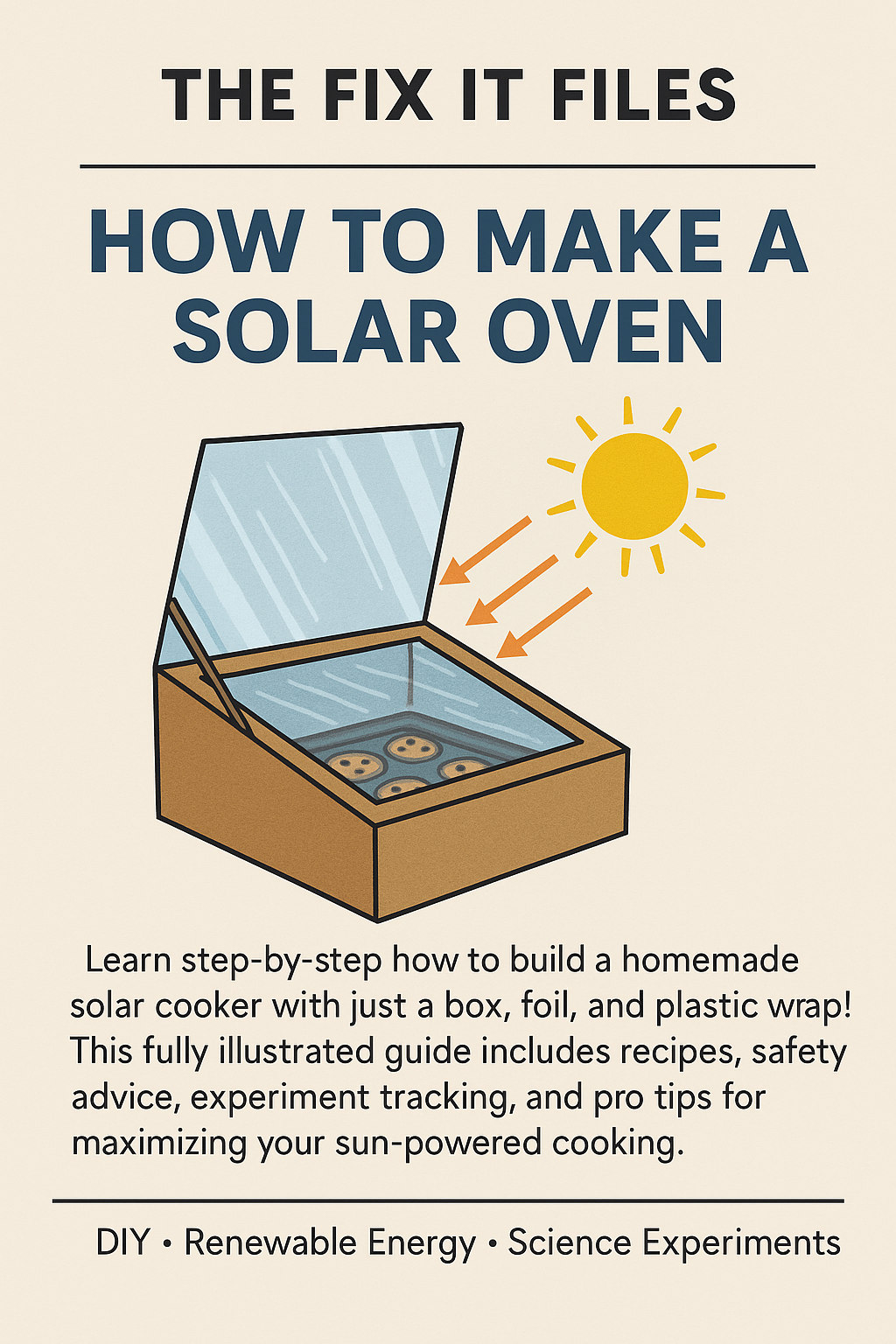 THE FIX IT FILES

HOW TO MAKE A SOLAR OVEN

Learn step-by-step how to build a homemade solar cooker with just a box, foil, and plastic wrap! This fully illustrated guide includes recipes, safety advice, experiment tracking, and pro tips for maximizing your sun-powered cooking.

DIY • Renewable Energy • Science Experiments